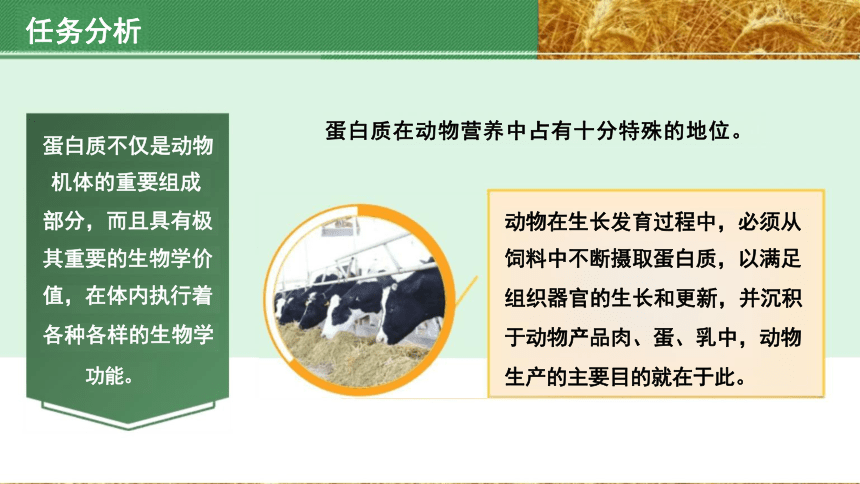 任务分析

蛋白质不仅是动物机体的重要组成部分，而且具有极其重要的生物学价值，在体内执行着各种各样的生物学功能。

蛋白质在动物营养中占有十分特殊的地位。

动物在生长发育过程中，必须从饲料中不断摄取蛋白质，以满足组织器官的生长和更新，并沉积于动物产品肉、蛋、乳中，动物生产的主要目的就在于此。